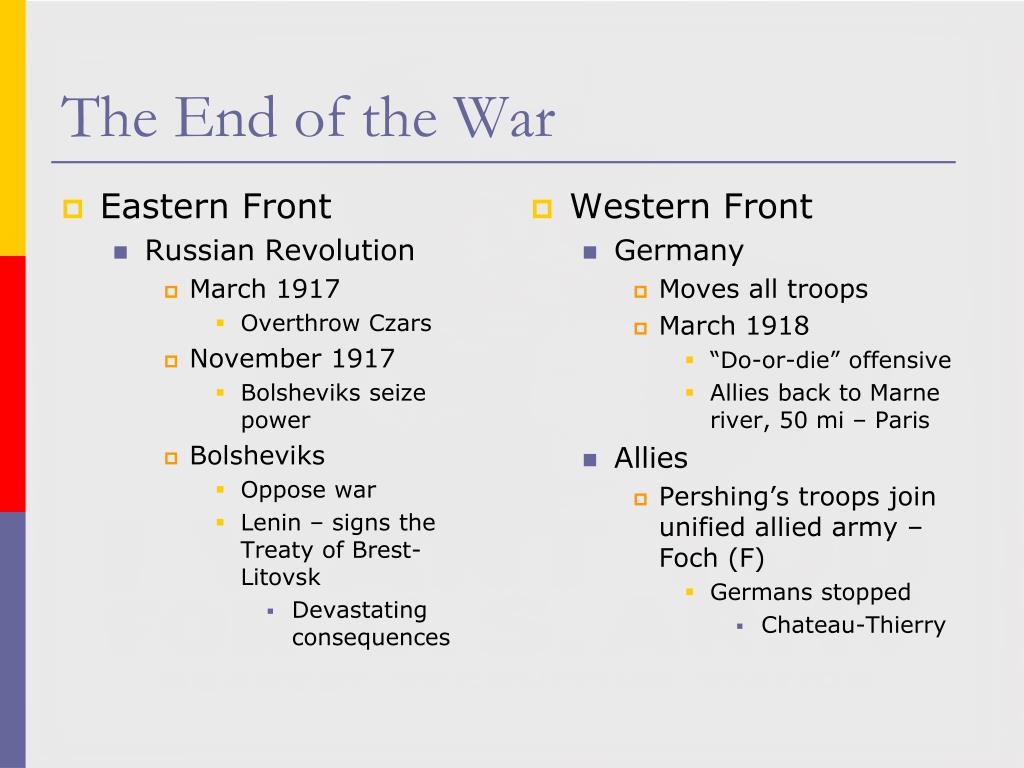 The End of the War

Eastern Front
Russian Revolution
March 1917
Overthrow Czars
November 1917
Bolsheviks seize power
Bolsheviks
Oppose war
Lenin – signs the Treaty of Brest-Litovsk
Devastating consequences

Western Front
Germany
Moves all troops
March 1918
“Do-or-die” offensive
Allies back to Marne river, 50 mi – Paris
Allies
Pershing’s troops join unified allied army – Foch (F)
Germans stopped
Chateau-Thierry